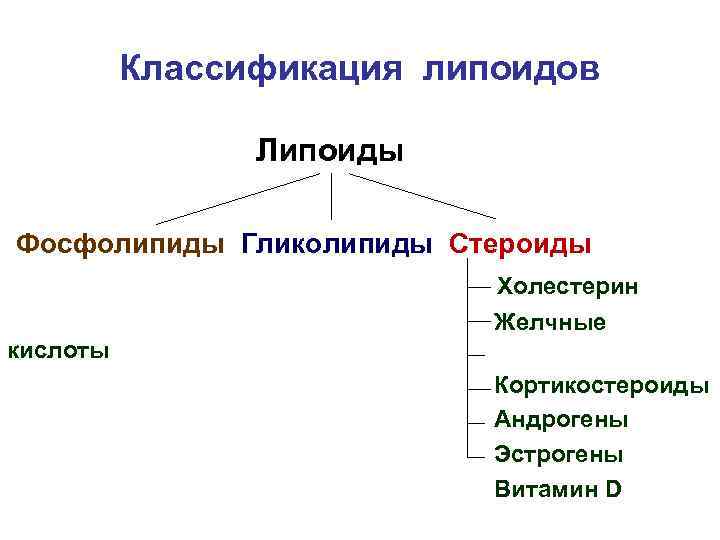 Классификация липоидов

Липоиды

Фосфолипиды Гликолипиды Стероиды

Холестерин
Желчные

кислоты

Кортикостероиды
Андрогены
Эстрогены
Витамин D